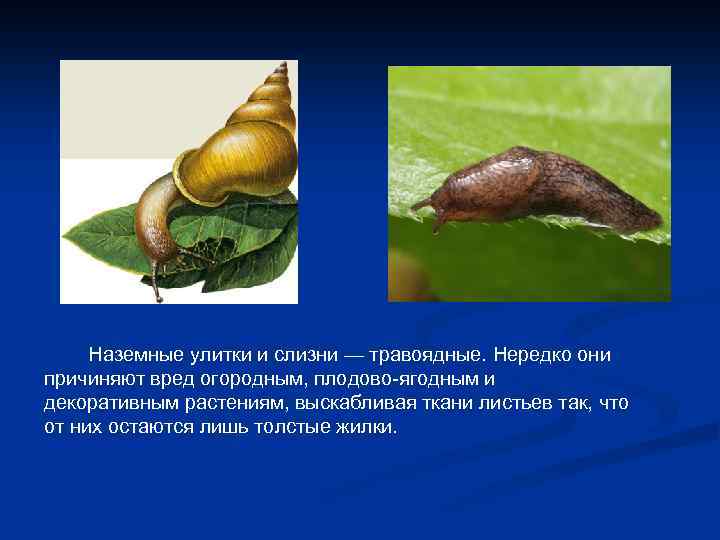 Наземные улитки и слизни — травоядные. Нередко они причиняют вред огородным, плодово-ягодным и декоративным растениям, выскабливая ткани листьев так, что от них остаются лишь толстые жилки.